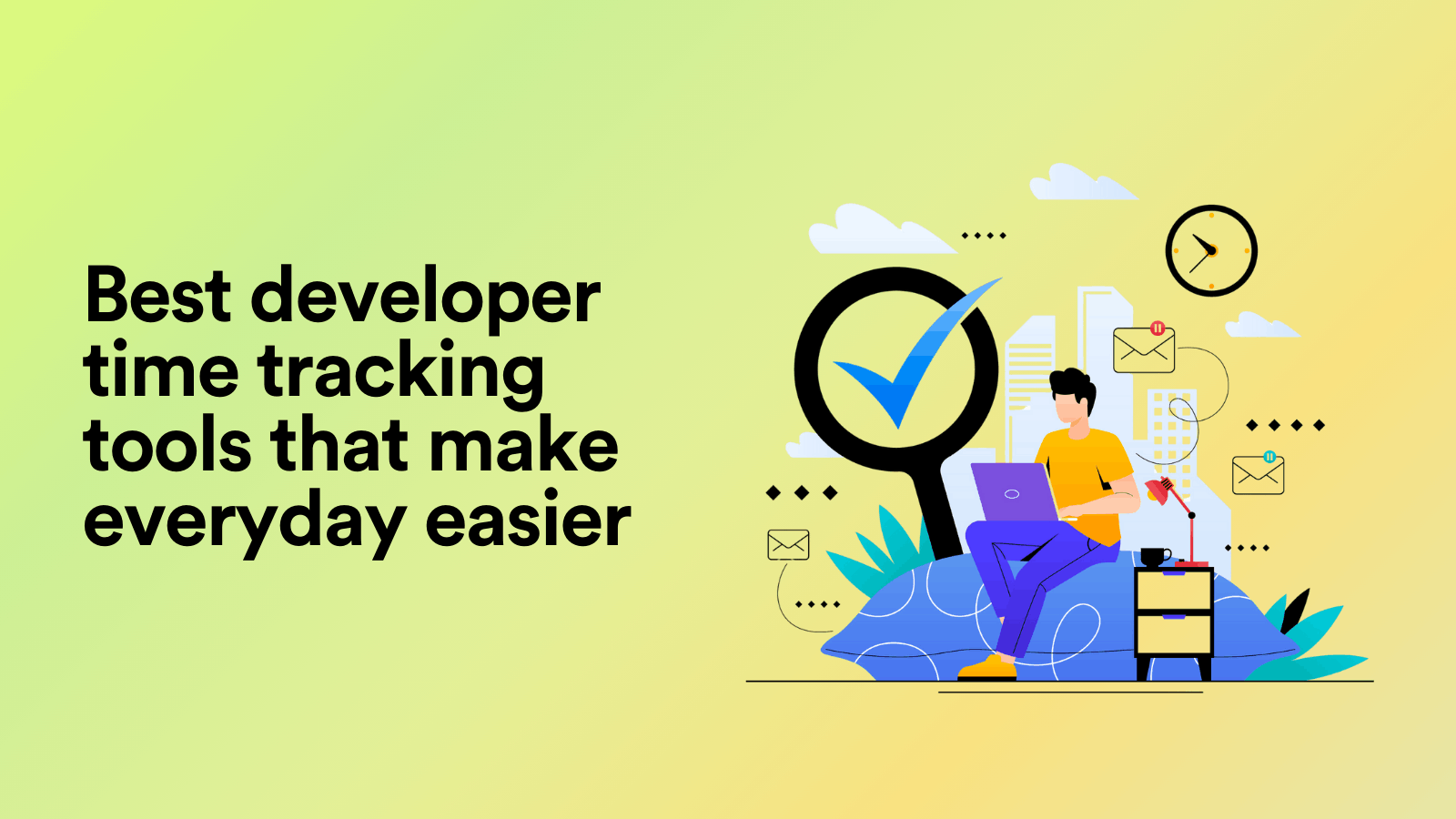 Best developer time tracking tools that make everyday easier